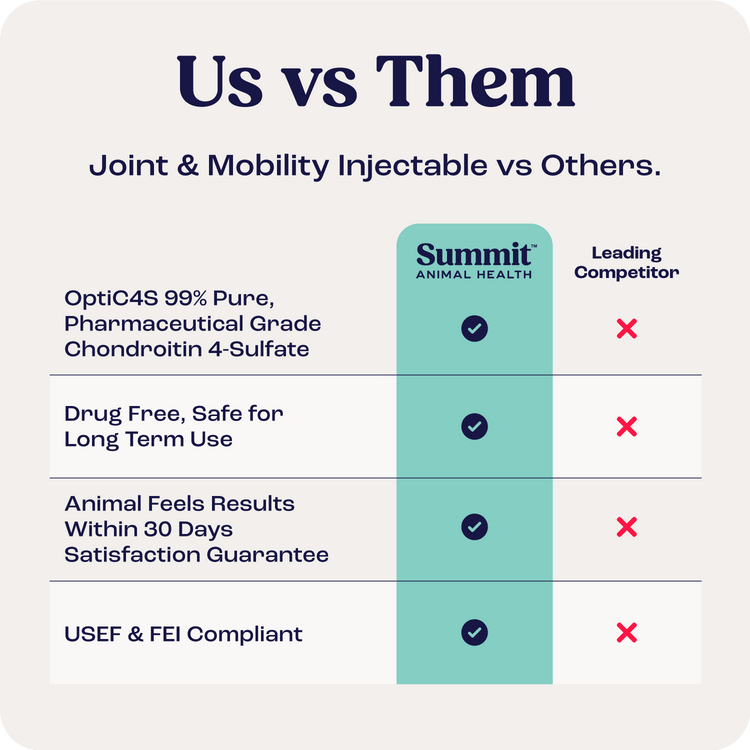 Us vs Them

Joint & Mobility Injectable vs Others.

| | Summit™ ANIMAL HEALTH | Leading Competitor |
|---|---|---|
| OptiC4S 99% Pure, Pharmaceutical Grade Chondroitin 4-Sulfate | ✓ | ✗ |
| Drug Free, Safe for Long Term Use | ✓ | ✗ |
| Animal Feels Results Within 30 Days Satisfaction Guarantee | ✓ | ✗ |
| USEF & FEI Compliant | ✓ | ✗ |